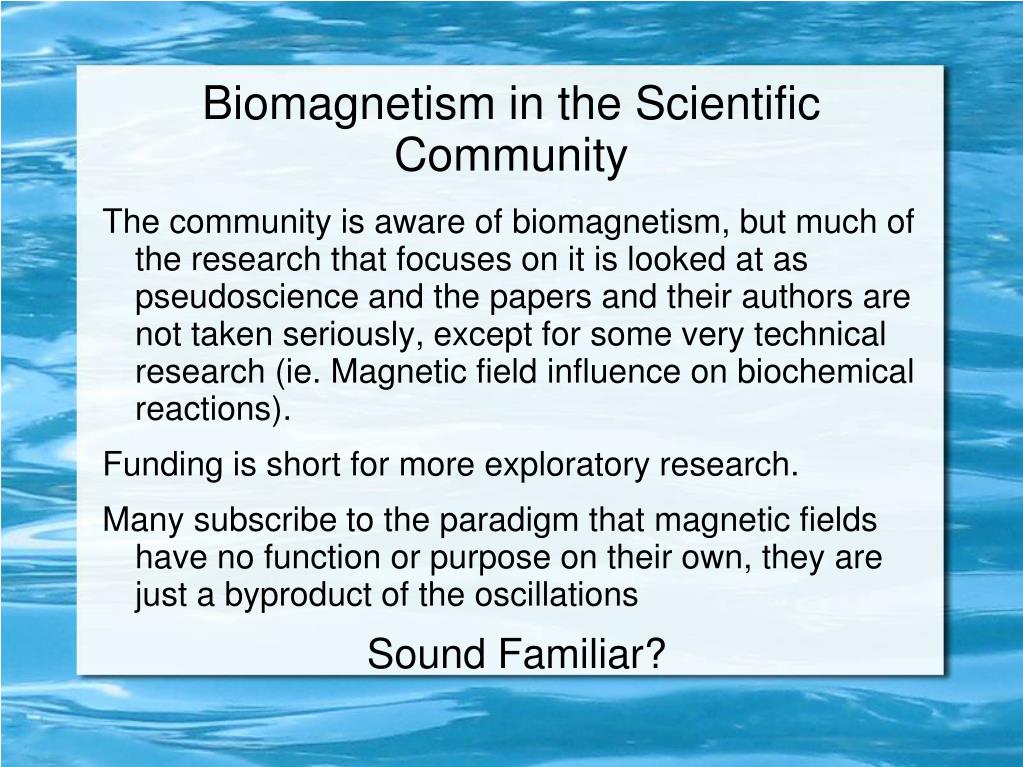 Biomagnetism in the Scientific Community

The community is aware of biomagnetism, but much of the research that focuses on it is looked at as pseudoscience and the papers and their authors are not taken seriously, except for some very technical research (ie. Magnetic field influence on biochemical reactions).

Funding is short for more exploratory research.

Many subscribe to the paradigm that magnetic fields have no function or purpose on their own, they are just a byproduct of the oscillations

Sound Familiar?